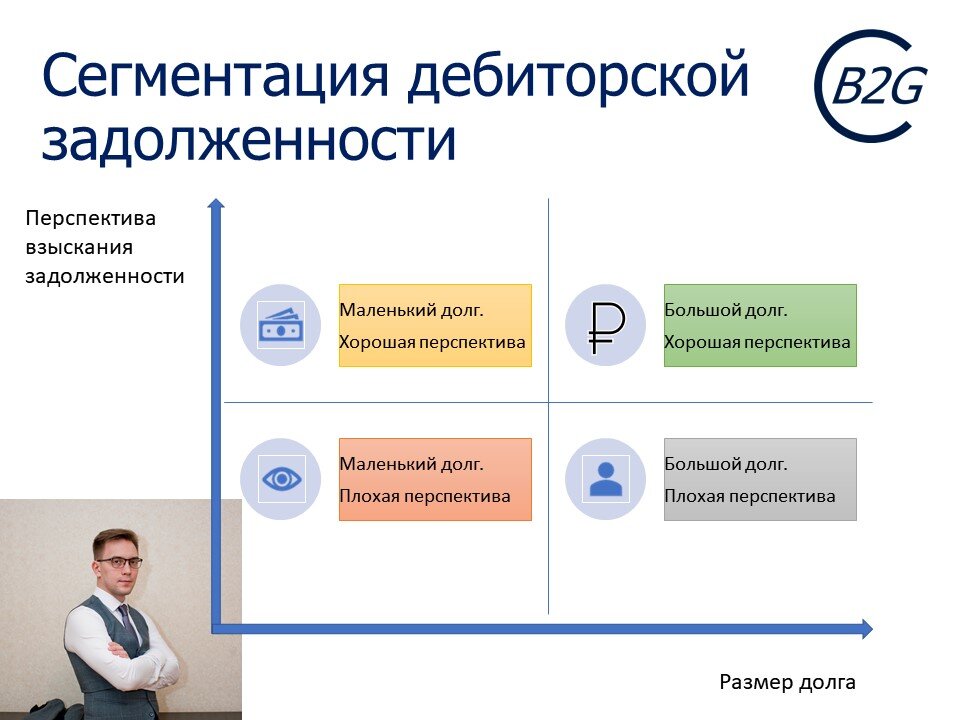 Сегментация дебиторской задолженности

B2G

Перспектива взыскания задолженности

Маленький долг.
Хорошая перспектива

Большой долг.
Хорошая перспектива

Маленький долг.
Плохая перспектива

Большой долг.
Плохая перспектива

Размер долга